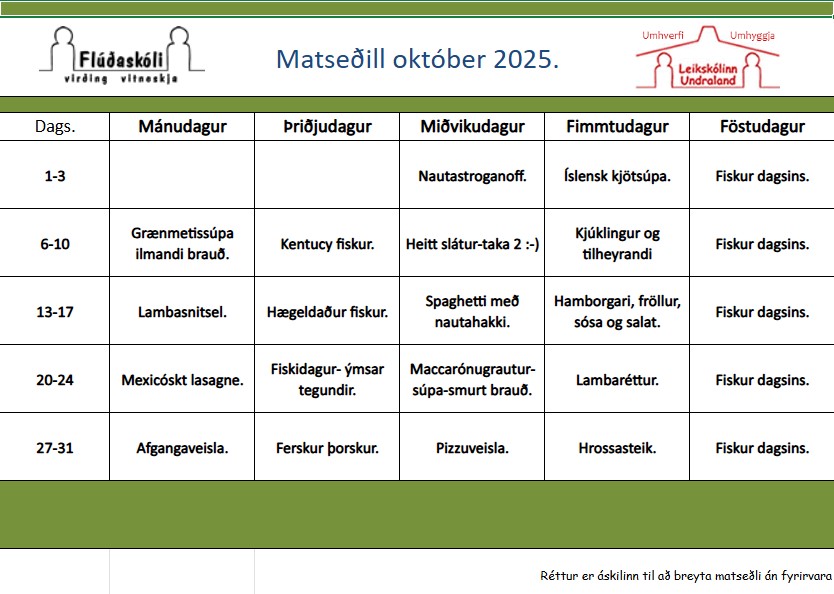 Flúðaskóli
virðing vitneskja

Matseðill október 2025.

Umhverfi Umhyggja
Leikskólinn Undraland

| Dags. | Mánudagur | Þriðjudagur | Miðvikudagur | Fimmtudagur | Föstudagur |
|---|---|---|---|---|---|
| 1-3 | | | Nautastroganoff. | Íslensk kjötsúpa. | Fiskur dagsins. |
| 6-10 | Grænmetissúpa ilmandi brauð. | Kentucy fiskur. | Heitt slátur-taka 2 :-) | Kjúklingur og tilheyrandi | Fiskur dagsins. |
| 13-17 | Lambasnitsel. | Hægeldaður fiskur. | Spaghetti með nautahakki. | Hamborgari, fröllur, sósa og salat. | Fiskur dagsins. |
| 20-24 | Mexicóskt lasagne. | Fiskidagur- ýmsar tegundir. | Maccarónugrautur-súpa-smurt brauð. | Lambaréttur. | Fiskur dagsins. |
| 27-31 | Afgangaveisla. | Ferskur þorskur. | Pizzuveisla. | Hrossasteik. | Fiskur dagsins. |

Réttur er áskilinn til að breyta matseðli án fyrirvara